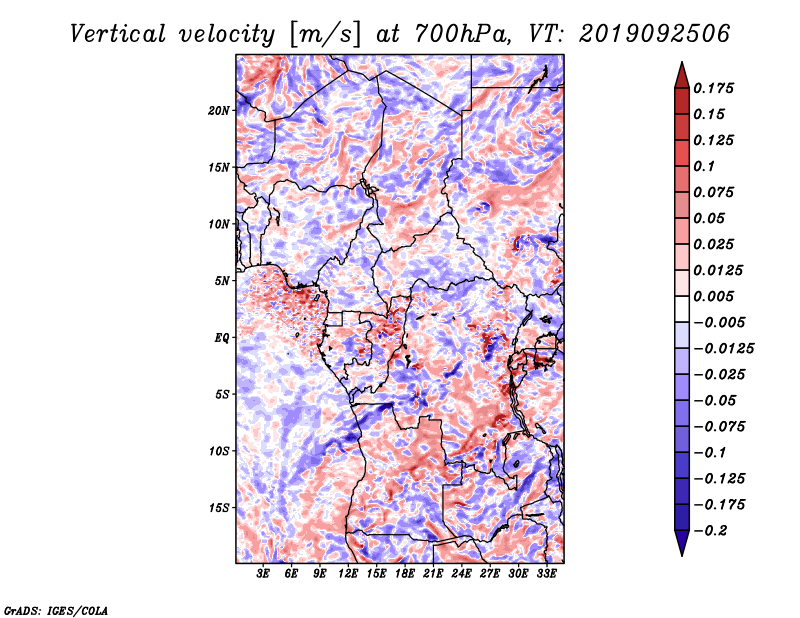 Vertical velocity [m/s] at 700hPa, VT: 2019092506

20N
15N
10N
5N
EQ
5S
10S
15S

3E 6E 9E 12E 15E 18E 21E 24E 27E 30E 33E

0.175
0.15
0.125
0.1
0.075
0.05
0.025
0.0125
0.005
−0.005
−0.0125
−0.025
−0.05
−0.075
−0.1
−0.125
−0.175
−0.2

GrADS: IGES/COLA